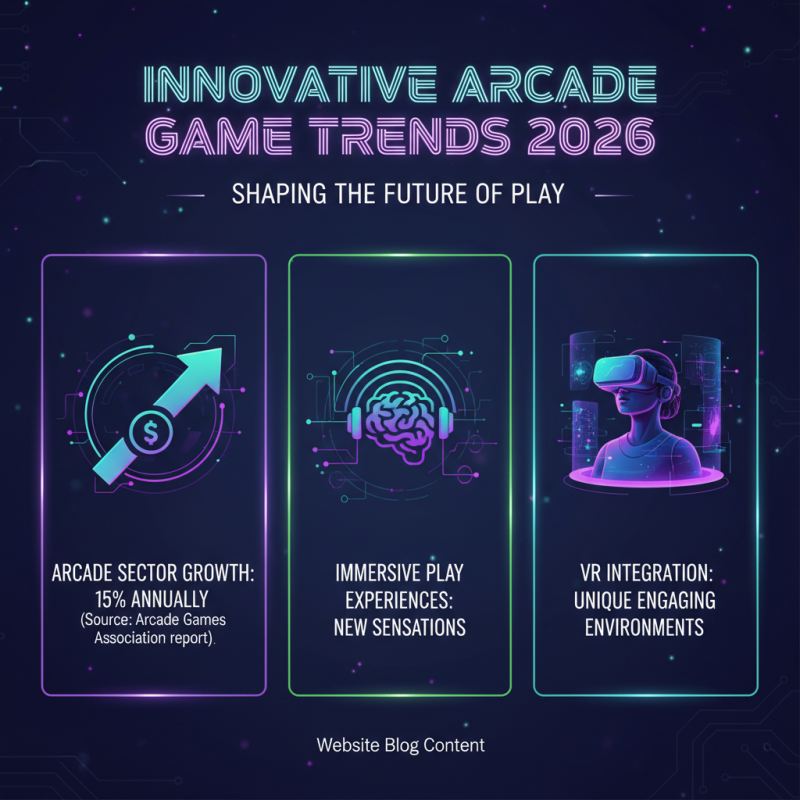 INNOVATIVE ARCADE GAME TRENDS 2026

SHAPING THE FUTURE OF PLAY

$

ARCADE SECTOR GROWTH: 15% ANNUALLY
(Source: Arcade Games Association report).

IMMERSIVE PLAY EXPERIENCES: NEW SENSATIONS

VR INTEGRATION: UNIQUE ENGAGING ENVIRONMENTS

Website Blog Content